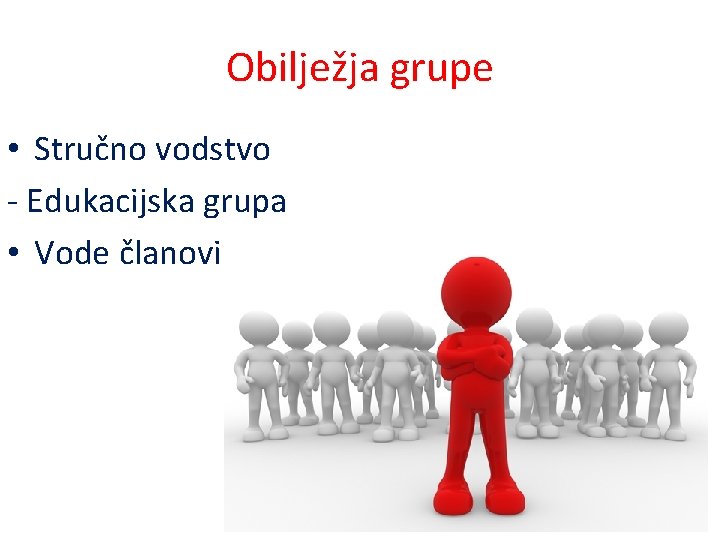 Obilježja grupe

• Stručno vodstvo
- Edukacijska grupa
• Vode članovi